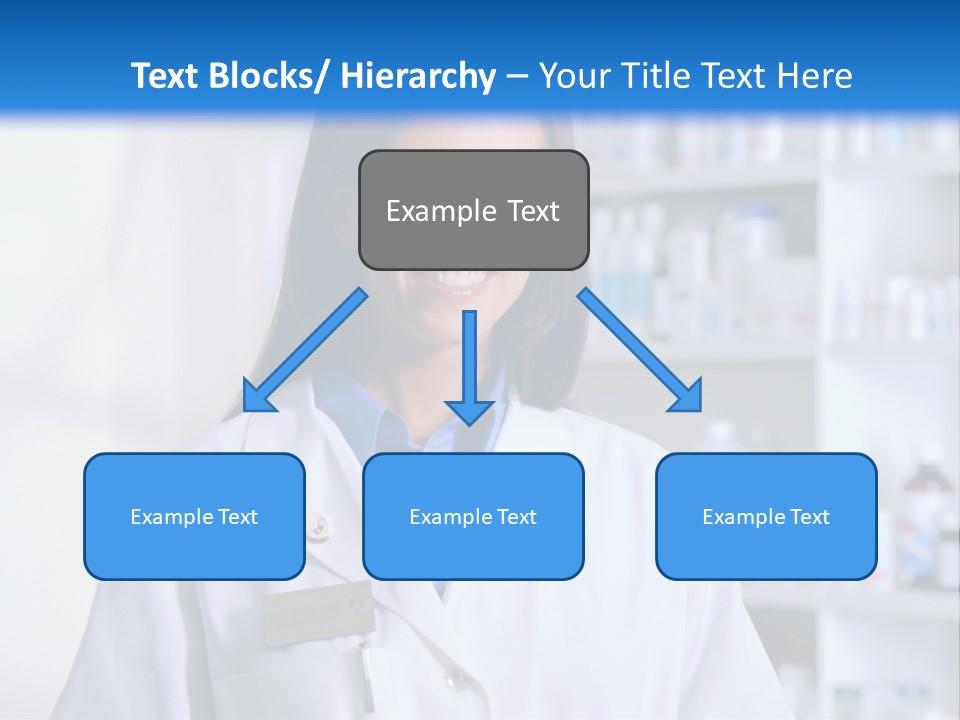 Text Blocks/ Hierarchy – Your Title Text Here

Example Text

Example Text

Example Text

Example Text